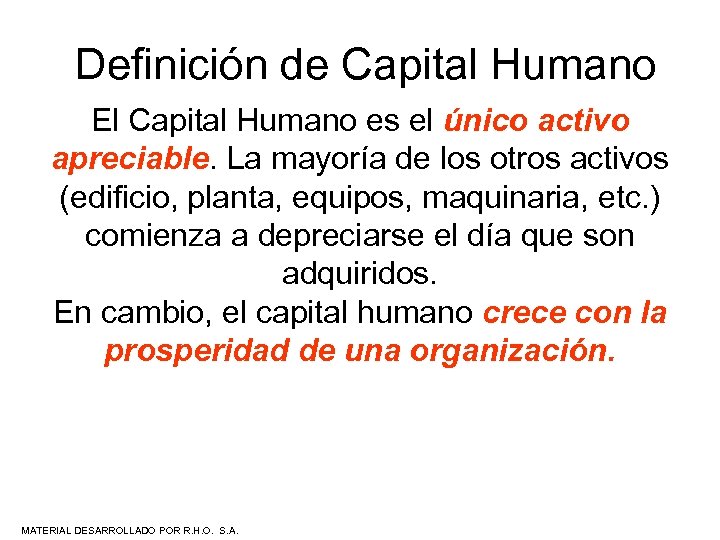 Definición de Capital Humano

El Capital Humano es el único activo apreciable. La mayoría de los otros activos (edificio, planta, equipos, maquinaria, etc.) comienza a depreciarse el día que son adquiridos.
En cambio, el capital humano crece con la prosperidad de una organización.

MATERIAL DESARROLLADO POR R.H.O. S.A.